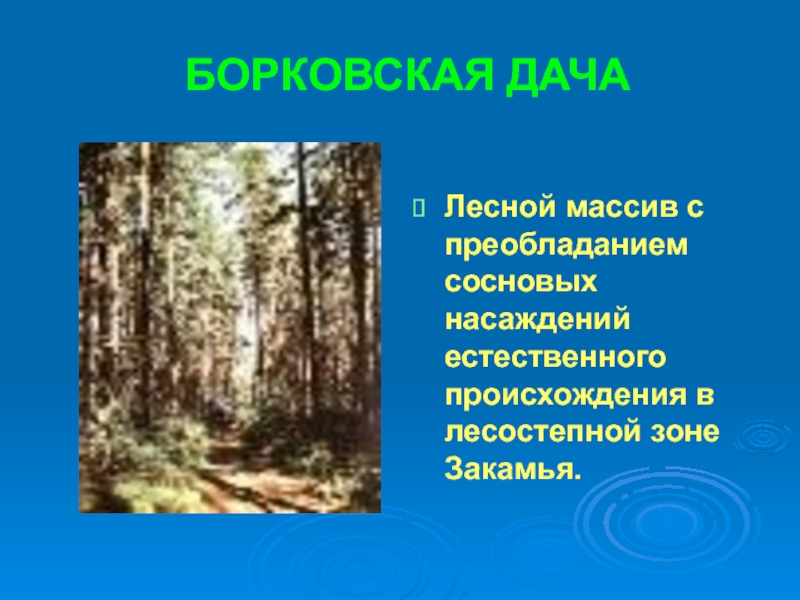 БОРКОВСКАЯ ДАЧА

Лесной массив с преобладанием сосновых насаждений естественного происхождения в лесостепной зоне Закамья.